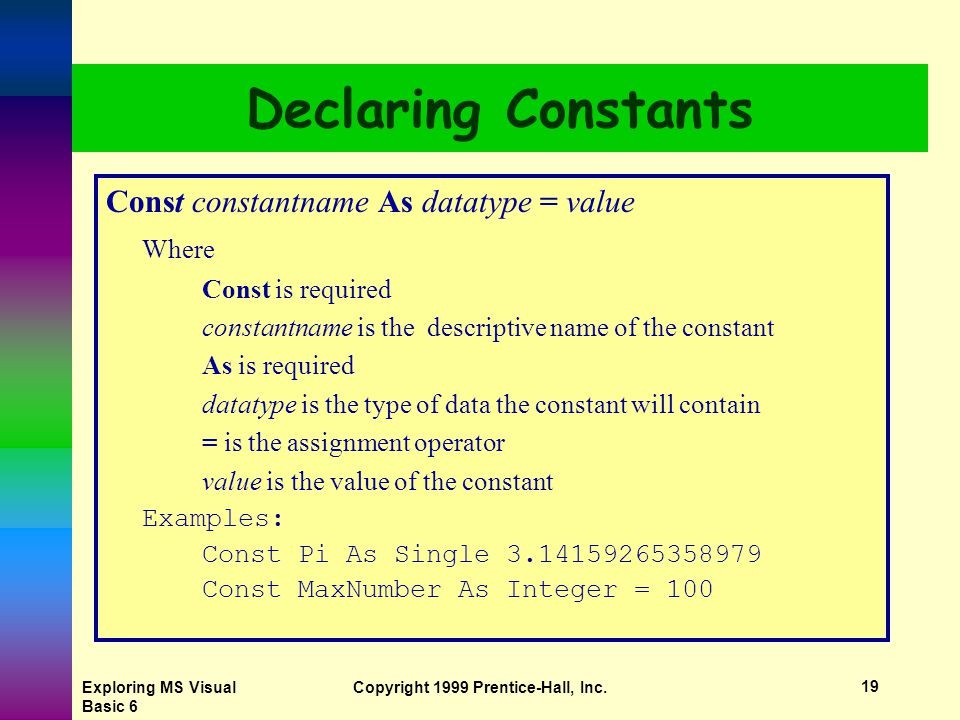 Declaring Constants

Const constantname As datatype = value

Where

Const is required

constantname is the descriptive name of the constant

As is required

datatype is the type of data the constant will contain

= is the assignment operator

value is the value of the constant

Examples:

Const Pi As Single 3.14159265358979

Const MaxNumber As Integer = 100

Exploring MS Visual Basic 6

Copyright 1999 Prentice-Hall, Inc.

19